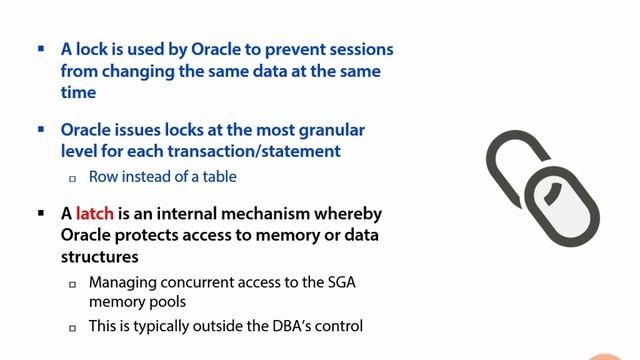 ▪ A lock is used by Oracle to prevent sessions from changing the same data at the same time

▪ Oracle issues locks at the most granular level for each transaction/statement

▫ Row instead of a table

▪ A latch is an internal mechanism whereby Oracle protects access to memory or data structures

▫ Managing concurrent access to the SGA memory pools

▫ This is typically outside the DBA's control